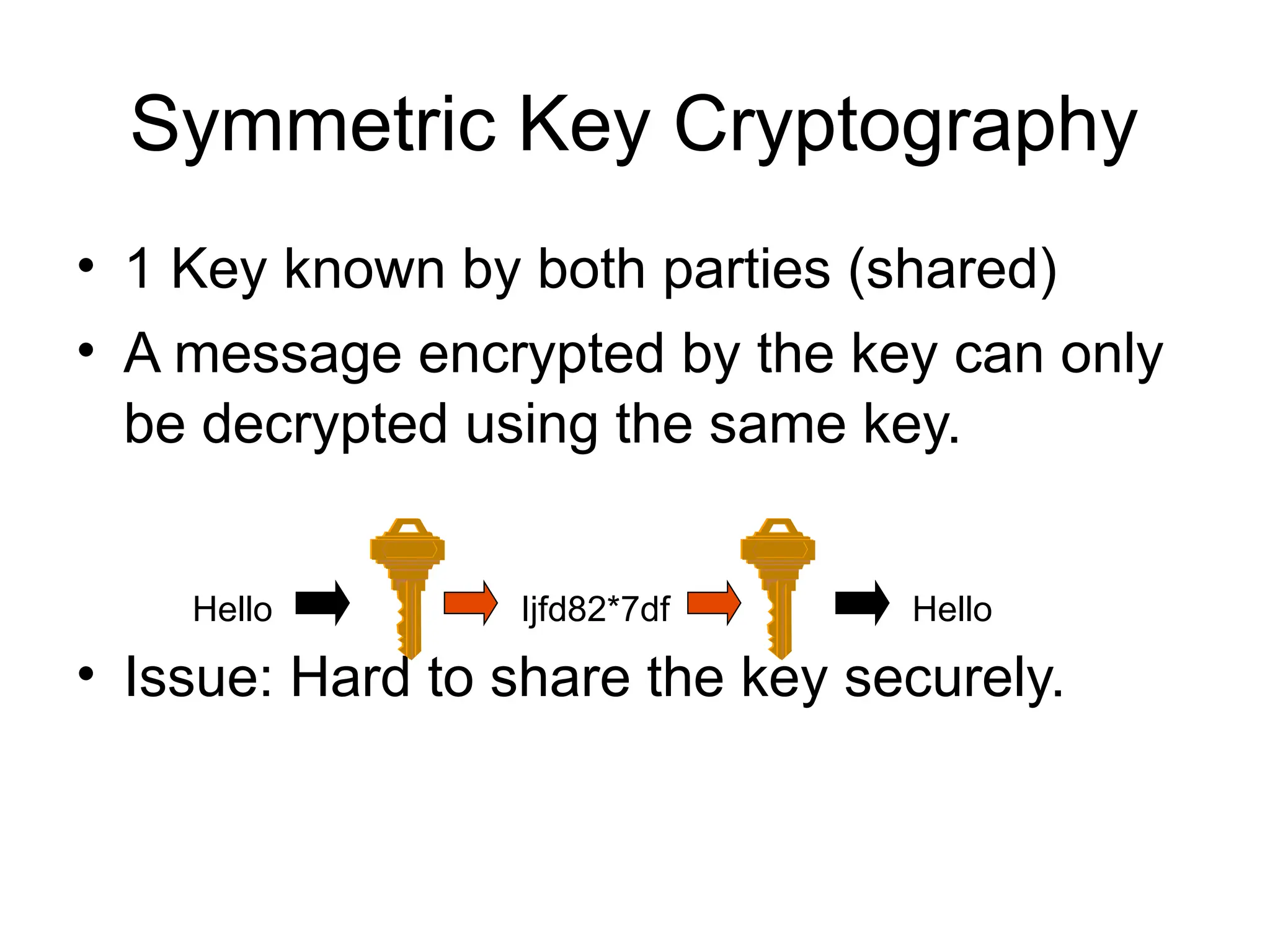 Symmetric Key Cryptography

• 1 Key known by both parties (shared)
• A message encrypted by the key can only be decrypted using the same key.

Hello ljfd82*7df Hello

• Issue: Hard to share the key securely.